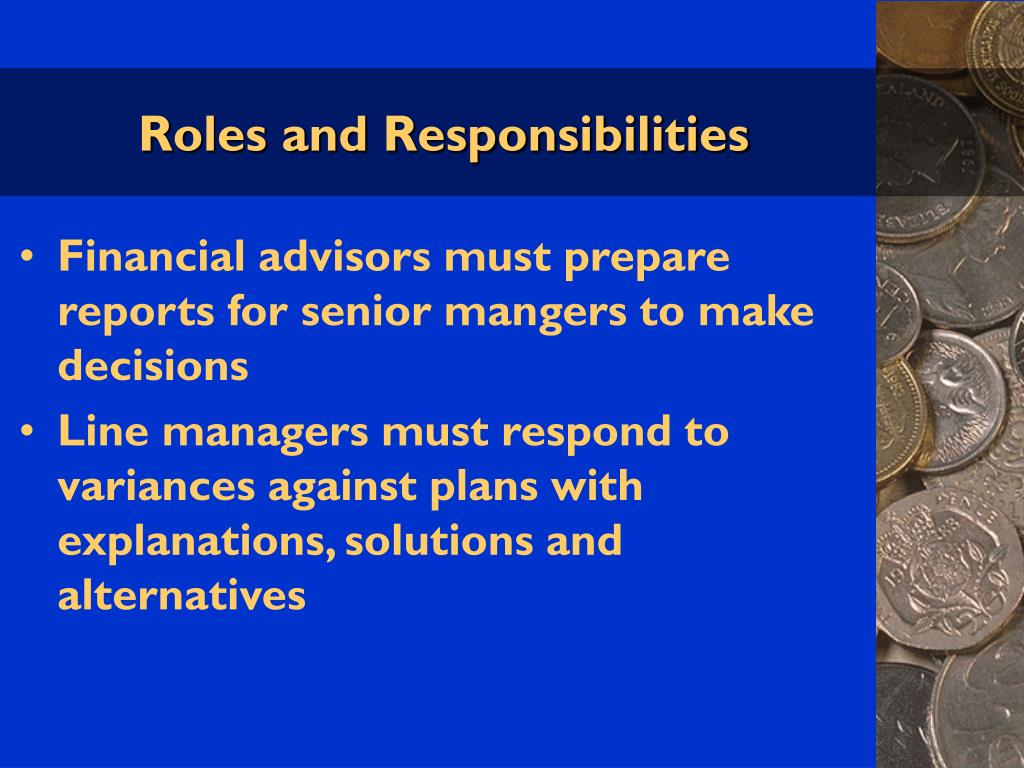 Roles and Responsibilities

• Financial advisors must prepare reports for senior mangers to make decisions
• Line managers must respond to variances against plans with explanations, solutions and alternatives